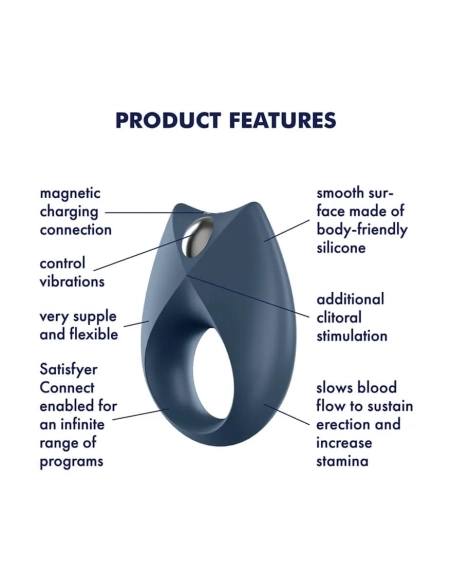 PRODUCT FEATURES

magnetic charging connection

control vibrations

very supple and flexible

Satisfyer Connect enabled for an infinite range of programs

smooth surface made of body-friendly silicone

additional clitoral stimulation

slows blood flow to sustain erection and increase stamina